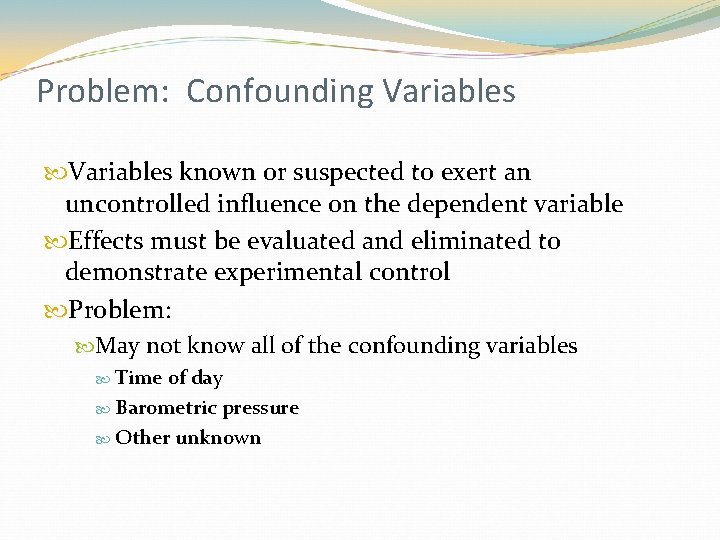 Problem: Confounding Variables

Variables known or suspected to exert an uncontrolled influence on the dependent variable

Effects must be evaluated and eliminated to demonstrate experimental control

Problem:

May not know all of the confounding variables

Time of day

Barometric pressure

Other unknown